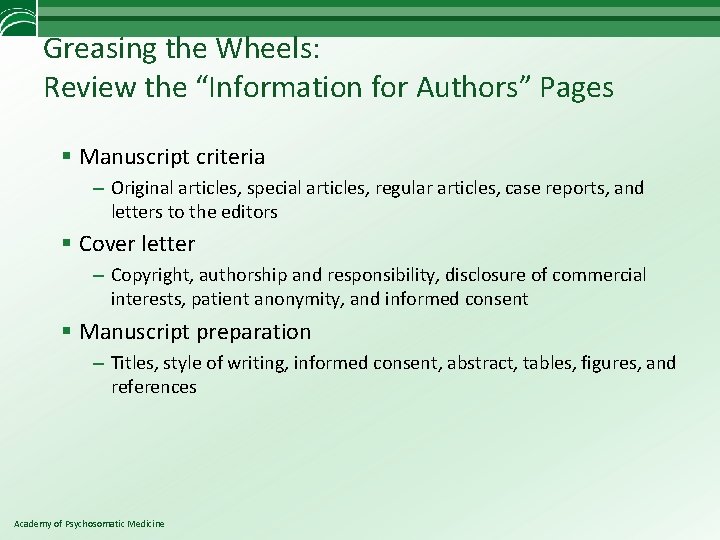 Greasing the Wheels:
Review the “Information for Authors” Pages

▪ Manuscript criteria
– Original articles, special articles, regular articles, case reports, and letters to the editors

▪ Cover letter
– Copyright, authorship and responsibility, disclosure of commercial interests, patient anonymity, and informed consent

▪ Manuscript preparation
– Titles, style of writing, informed consent, abstract, tables, figures, and references

Academy of Psychosomatic Medicine